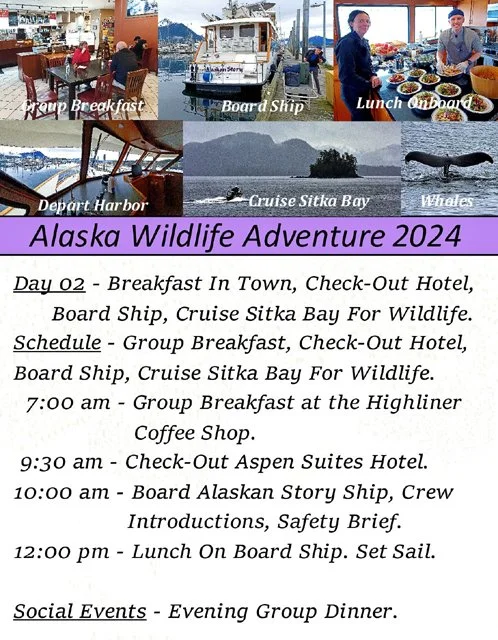 Group Breakfast
Alaskan Story
Board Ship
Lunch Onboard
Depart Harbor
Cruise Sitka Bay
Whales

Alaska Wildlife Adventure 2024

Day 02 - Breakfast In Town, Check-Out Hotel, Board Ship, Cruise Sitka Bay For Wildlife.

Schedule - Group Breakfast, Check-Out Hotel, Board Ship, Cruise Sitka Bay For Wildlife.

7:00 am - Group Breakfast at the Highliner Coffee Shop.

9:30 am - Check-Out Aspen Suites Hotel.

10:00 am - Board Alaskan Story Ship, Crew Introductions, Safety Brief.

12:00 pm - Lunch On Board Ship. Set Sail.

Social Events - Evening Group Dinner.